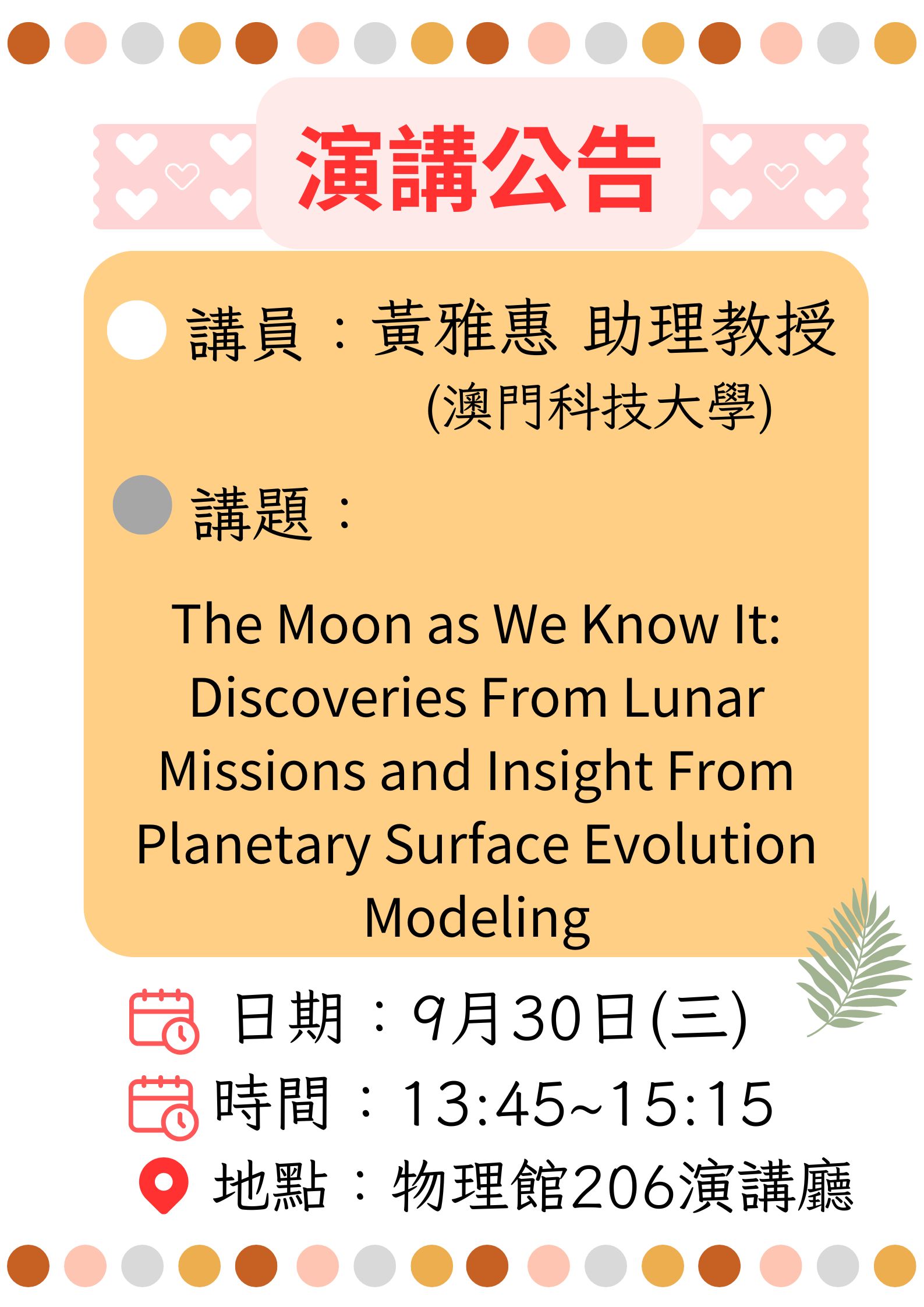 演講公告

講員：黃雅惠 助理教授
(澳門科技大學)

講題：

The Moon as We Know It: Discoveries From Lunar Missions and Insight From Planetary Surface Evolution Modeling

日期：9月30日(三)
時間：13:45~15:15
地點：物理館206演講廳